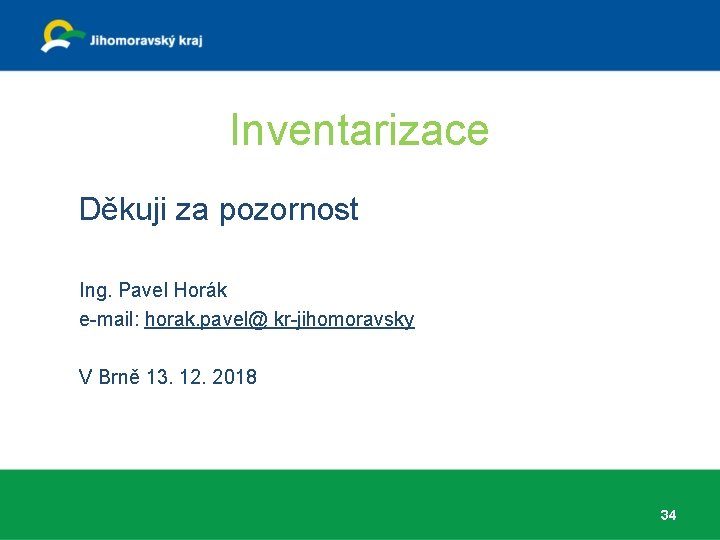 Jihomoravský kraj

Inventarizace

Děkuji za pozornost

Ing. Pavel Horák
e-mail: horak.pavel@ kr-jihomoravsky

V Brně 13. 12. 2018

34